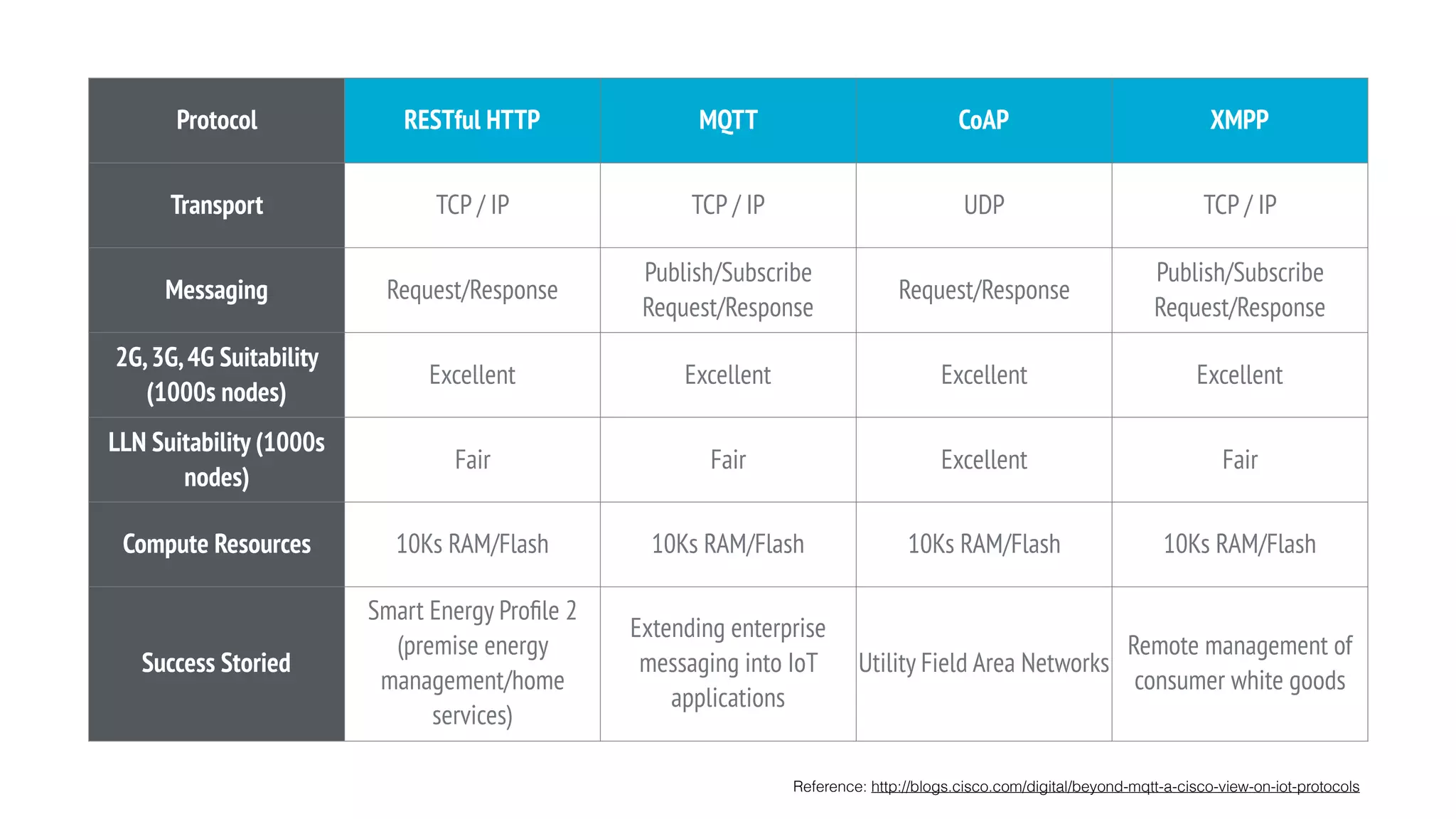 | Protocol | RESTful HTTP | MQTT | CoAP | XMPP |
|---|---|---|---|---|
| Transport | TCP / IP | TCP / IP | UDP | TCP / IP |
| Messaging | Request/Response | Publish/Subscribe Request/Response | Request/Response | Publish/Subscribe Request/Response |
| 2G, 3G, 4G Suitability (1000s nodes) | Excellent | Excellent | Excellent | Excellent |
| LLN Suitability (1000s nodes) | Fair | Fair | Excellent | Fair |
| Compute Resources | 10Ks RAM/Flash | 10Ks RAM/Flash | 10Ks RAM/Flash | 10Ks RAM/Flash |
| Success Storied | Smart Energy Profile 2 (premise energy management/home services) | Extending enterprise messaging into IoT applications | Utility Field Area Networks | Remote management of consumer white goods |

Reference: http://blogs.cisco.com/digital/beyond-mqtt-a-cisco-view-on-iot-protocols